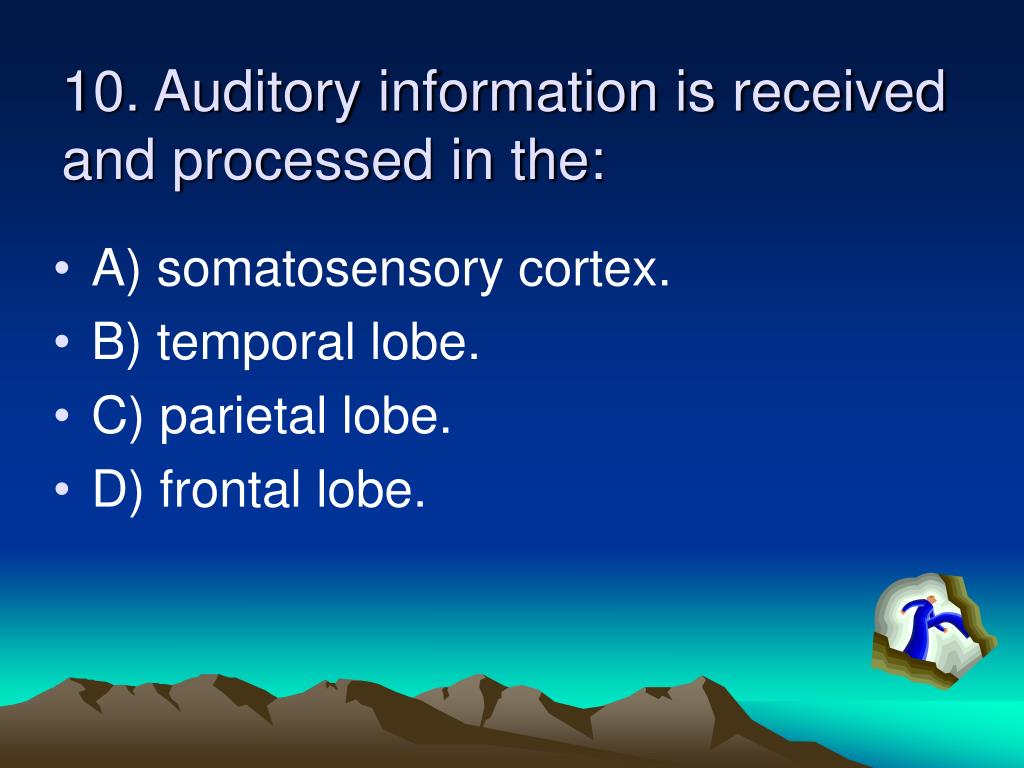 10. Auditory information is received and processed in the:

• A) somatosensory cortex.
• B) temporal lobe.
• C) parietal lobe.
• D) frontal lobe.